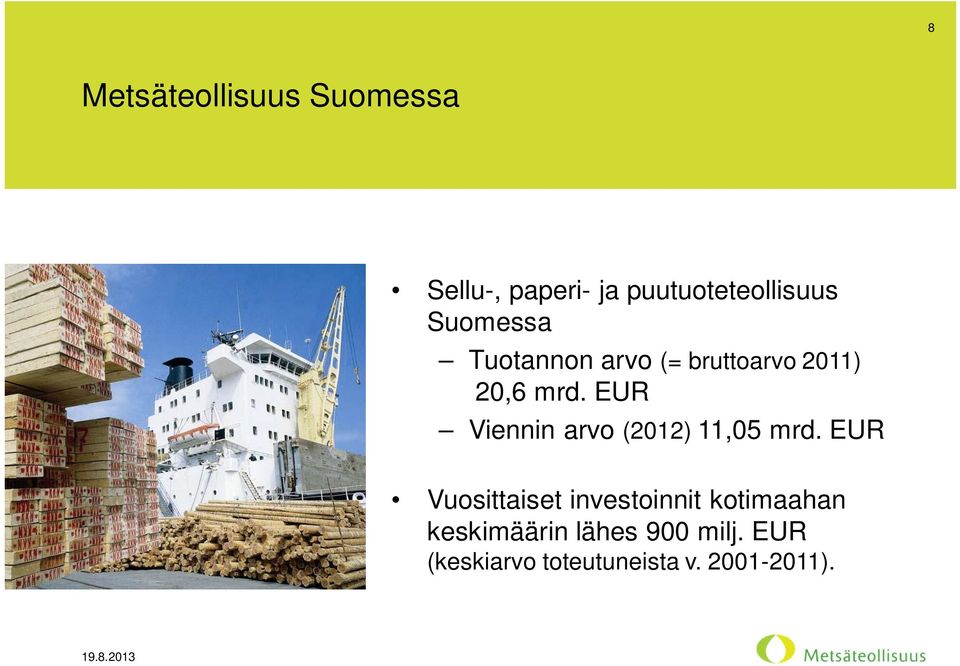 8

Metsäteollisuus Suomessa

• Sellu-, paperi- ja puutuoteteollisuus Suomessa
– Tuotannon arvo (= bruttoarvo 2011) 20,6 mrd. EUR
– Viennin arvo (2012) 11,05 mrd. EUR

• Vuosittaiset investoinnit kotimaahan keskimäärin lähes 900 milj. EUR (keskiarvo toteutuneista v. 2001-2011).

19.8.2013

Metsäteollisuus